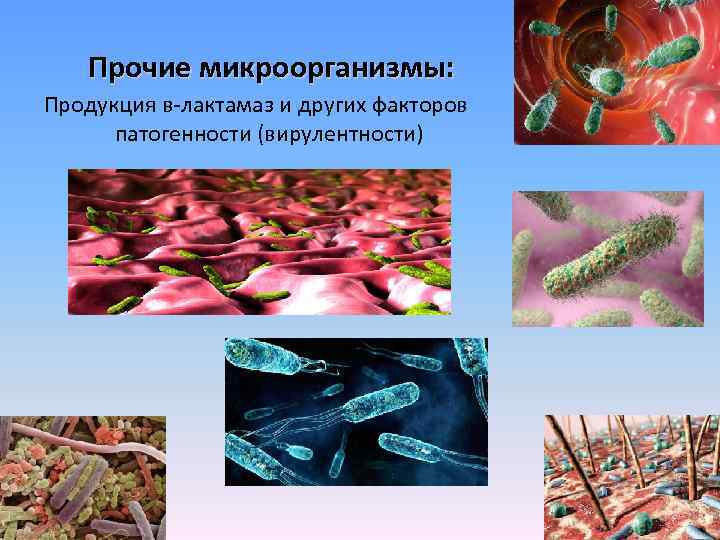 Прочие микроорганизмы:

Продукция в-лактамаз и других факторов патогенности (вирулентности)